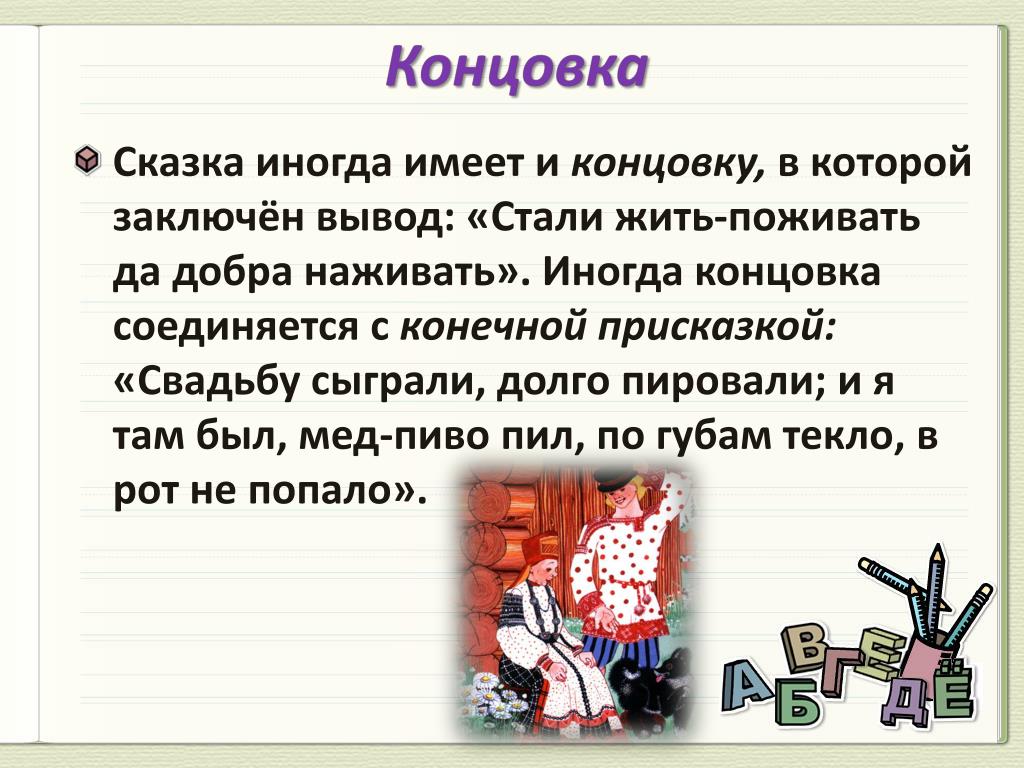 Концовка

Сказка иногда имеет и концовку, в которой заключён вывод: «Стали жить-поживать да добра наживать». Иногда концовка соединяется с конечной присказкой: «Свадьбу сыграли, долго пировали; и я там был, мед-пиво пил, по губам текло, в рот не попало».

А Б В Г Д Е Ё